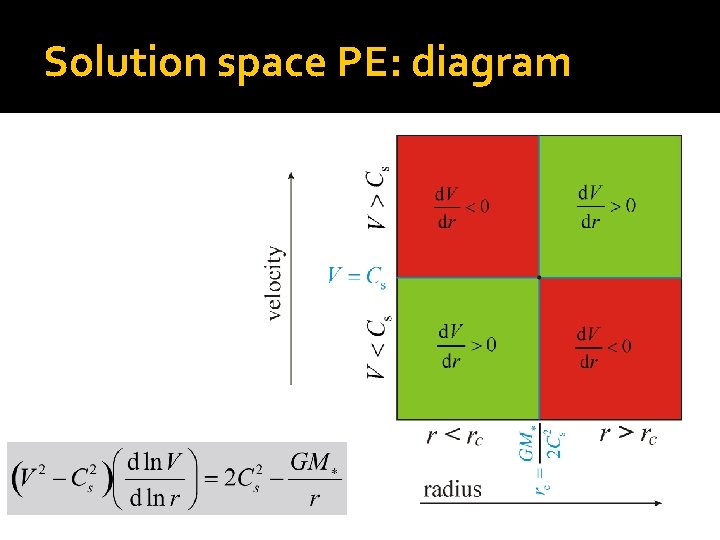 Solution space PE: diagram

velocity

$V > C_s$

$V = C_s$

$V < C_s$

$\frac{dV}{dr} < 0$

$\frac{dV}{dr} > 0$

$\frac{dV}{dr} > 0$

$\frac{dV}{dr} < 0$

$r < r_c$

$r_c = \frac{GM_*}{2C_s^2}$

$r > r_c$

radius

$\left(V^2 - C_s^2\right)\left(\frac{d\ln V}{d\ln r}\right) = 2C_s^2 - \frac{GM_*}{r}$